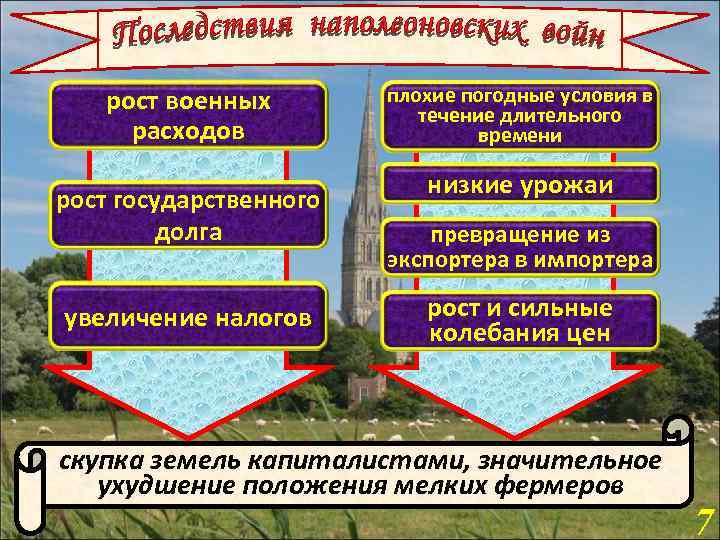 Последствия наполеоновских войн

рост военных расходов

рост государственного долга

увеличение налогов

плохие погодные условия в течение длительного времени

низкие урожаи

превращение из экспортера в импортера

рост и сильные колебания цен

скупка земель капиталистами, значительное ухудшение положения мелких фермеров

7